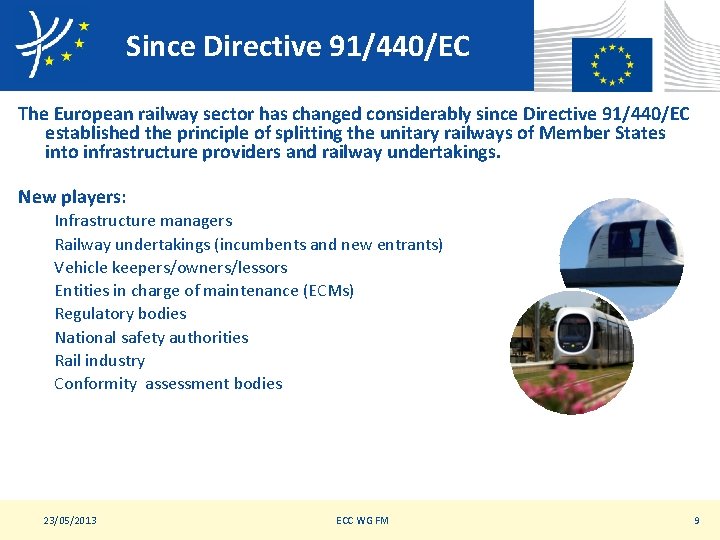 Since Directive 91/440/EC

The European railway sector has changed considerably since Directive 91/440/EC established the principle of splitting the unitary railways of Member States into infrastructure providers and railway undertakings.

New players:

Infrastructure managers
Railway undertakings (incumbents and new entrants)
Vehicle keepers/owners/lessors
Entities in charge of maintenance (ECMs)
Regulatory bodies
National safety authorities
Rail industry
Conformity assessment bodies

23/05/2013

ECC WG FM

9